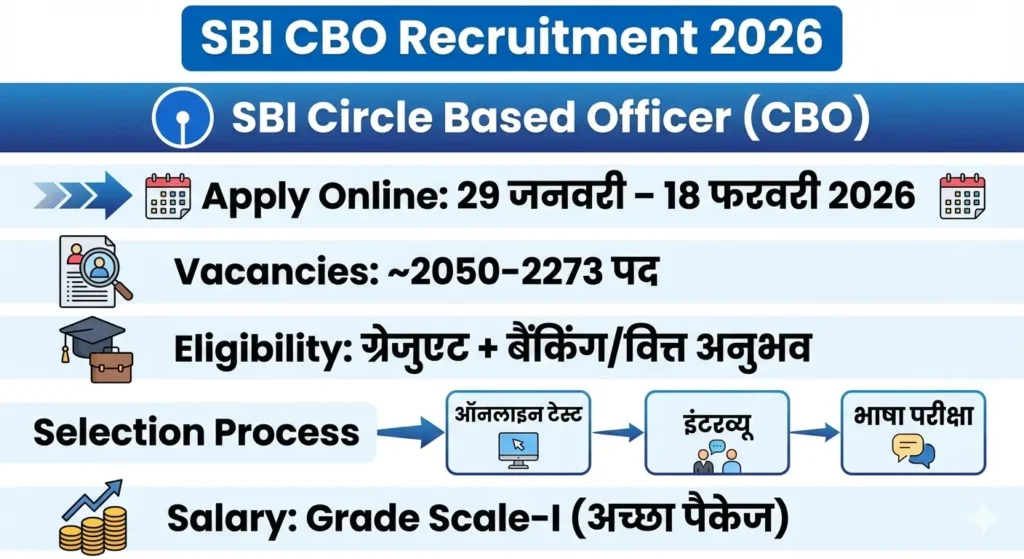 SBI CBO Recruitment 2026

SBI Circle Based Officer (CBO)

Apply Online: 29 जनवरी – 18 फरवरी 2026

Vacancies: ~2050-2273 पद

Eligibility: ग्रेजुएट + बैंकिंग/वित्त अनुभव

Selection Process

ऑनलाइन टेस्ट

इंटरव्यू

भाषा परीक्षा

Salary: Grade Scale-I (अच्छा पैकेज)